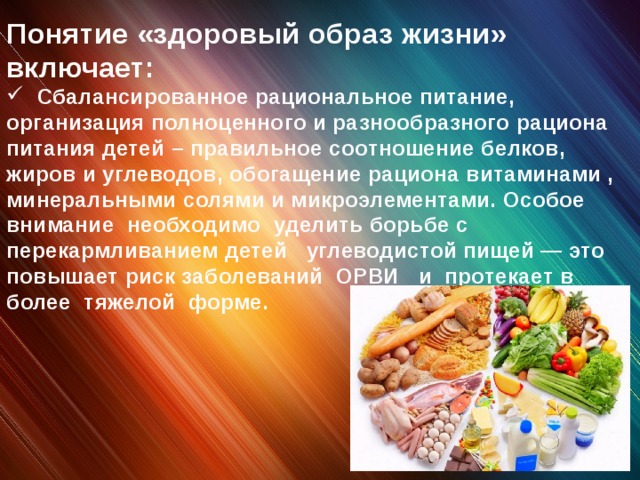 Понятие «здоровый образ жизни» включает:

✓ Сбалансированное рациональное питание, организация полноценного и разнообразного рациона питания детей – правильное соотношение белков, жиров и углеводов, обогащение рациона витаминами , минеральными солями и микроэлементами. Особое внимание необходимо уделить борьбе с перекармливанием детей углеводистой пищей — это повышает риск заболеваний ОРВИ и протекает в более тяжелой форме.